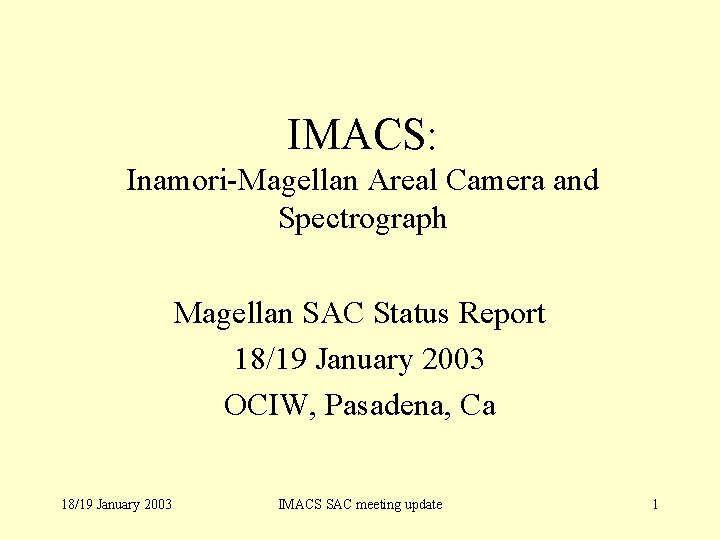 IMACS:
Inamori-Magellan Areal Camera and Spectrograph

Magellan SAC Status Report
18/19 January 2003
OCIW, Pasadena, Ca

18/19 January 2003
IMACS SAC meeting update
1